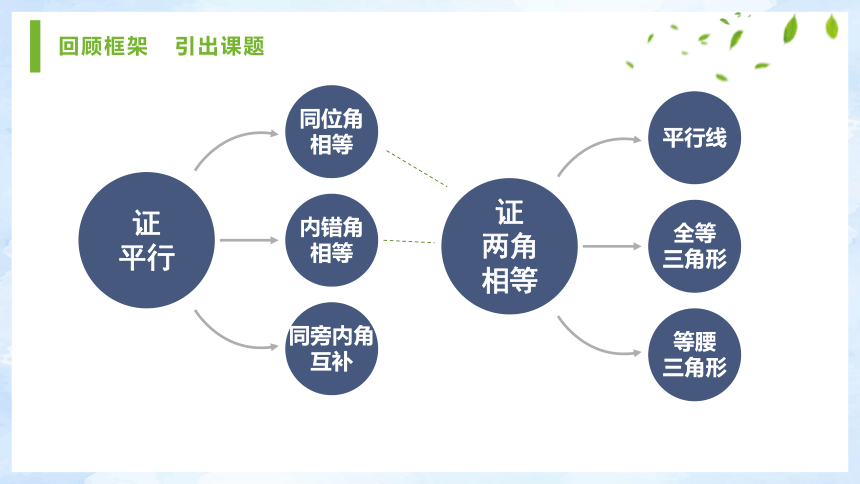 回顾框架　引出课题

证平行

同位角相等

内错角相等

同旁内角互补

证两角相等

平行线

全等三角形

等腰三角形